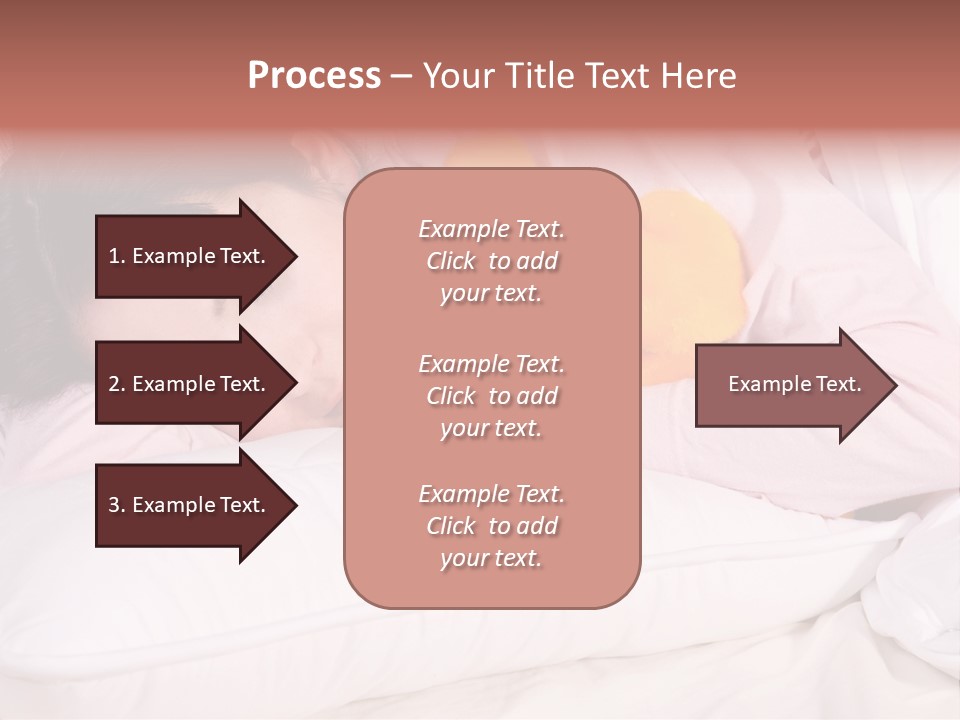 Process – Your Title Text Here

1. Example Text.

2. Example Text.

3. Example Text.

Example Text. Click to add your text.

Example Text. Click to add your text.

Example Text. Click to add your text.

Example Text.